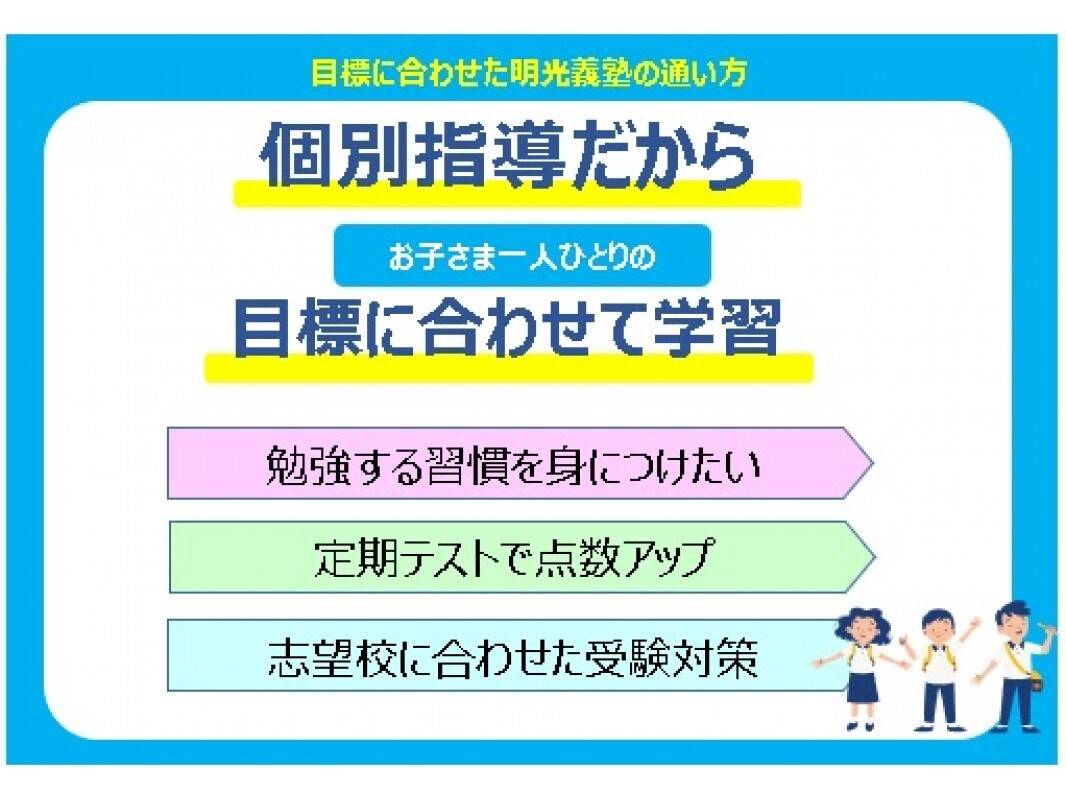 目標に合わせた明光義塾の通い方

個別指導だから

お子さま一人ひとりの

目標に合わせて学習

勉強する習慣を身につけたい

定期テストで点数アップ

志望校に合わせた受験対策